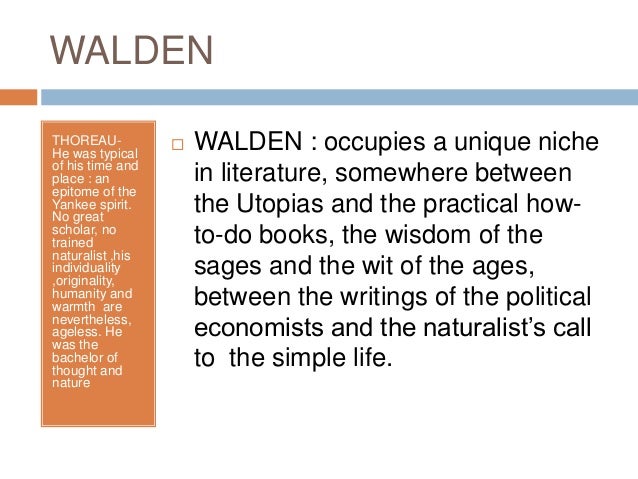 WALDEN

THOREAU- He was typical of his time and place : an epitome of the Yankee spirit. No great scholar, no trained naturalist ,his individuality ,originality, humanity and warmth are nevertheless, ageless. He was the bachelor of thought and nature

□ WALDEN : occupies a unique niche in literature, somewhere between the Utopias and the practical how-to-do books, the wisdom of the sages and the wit of the ages, between the writings of the political economists and the naturalist's call to the simple life.